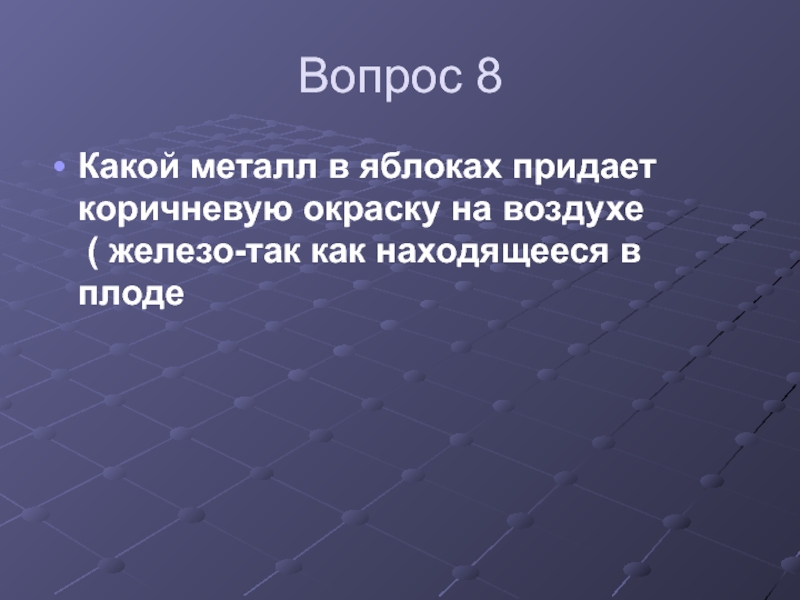 Вопрос 8

• Какой металл в яблоках придает коричневую окраску на воздухе ( железо-так как находящееся в плоде